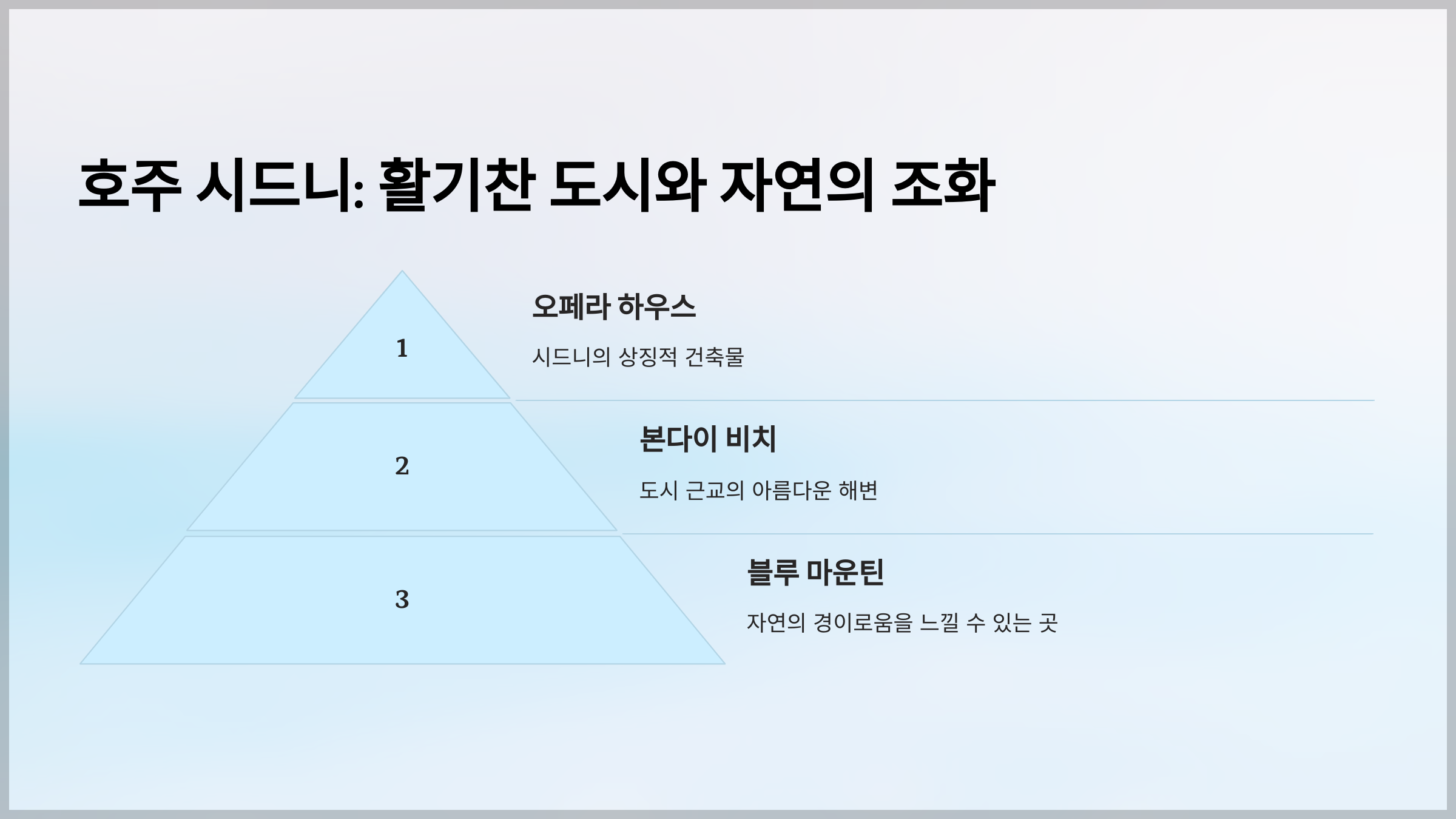 호주 시드니: 활기찬 도시와 자연의 조화

1

오페라 하우스

시드니의 상징적 건축물

2

본다이 비치

도시 근교의 아름다운 해변

3

블루 마운틴

자연의 경이로움을 느낄 수 있는 곳